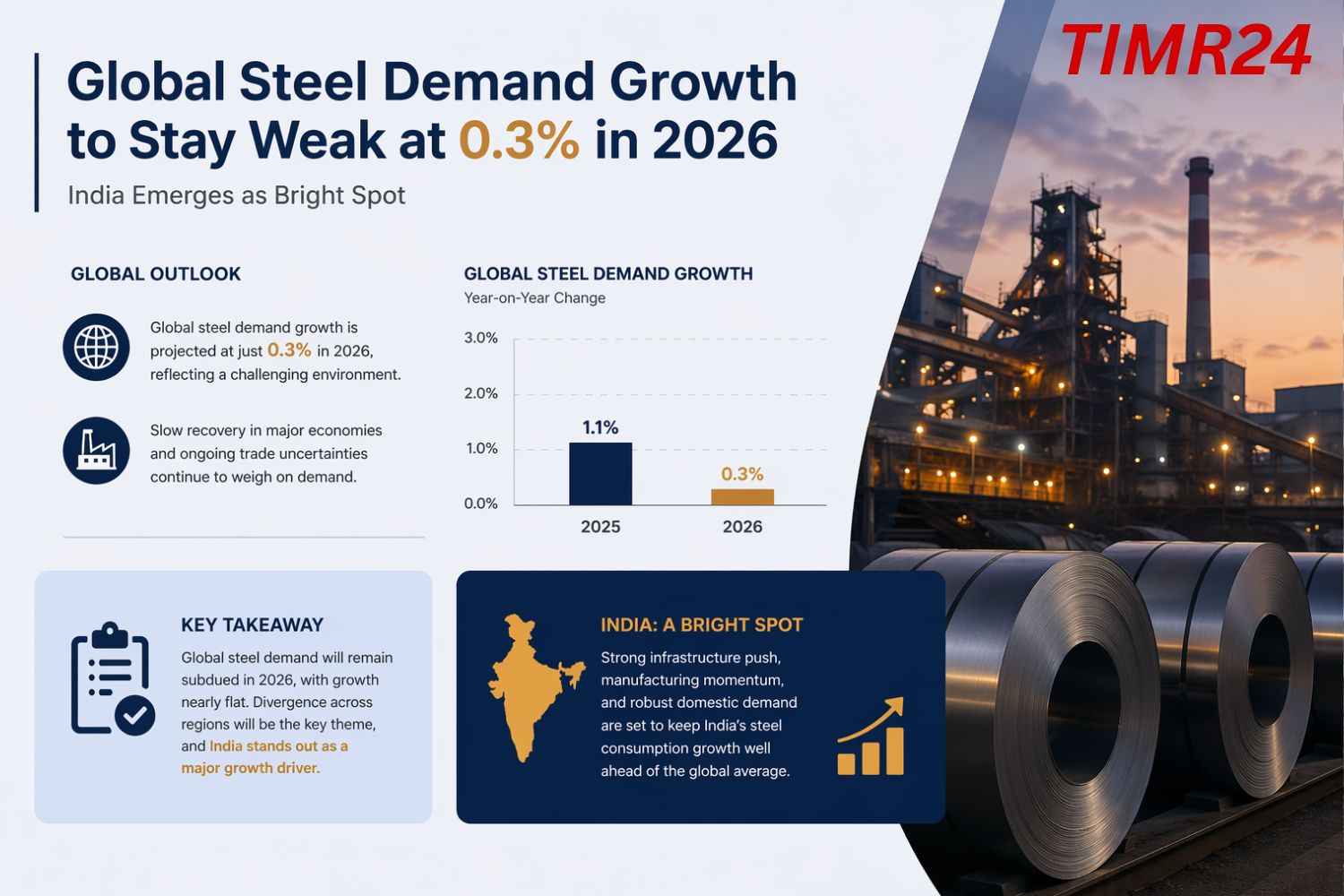 TIMR24

Global Steel Demand Growth to Stay Weak at 0.3% in 2026

India Emerges as Bright Spot

GLOBAL OUTLOOK

Global steel demand growth is projected at just 0.3% in 2026, reflecting a challenging environment.

Slow recovery in major economies and ongoing trade uncertainties continue to weigh on demand.

GLOBAL STEEL DEMAND GROWTH

Year-on-Year Change

3.0%
2.0%
1.0%
0.0%

1.1%
0.3%

2025
2026

KEY TAKEAWAY

Global steel demand will remain subdued in 2026, with growth nearly flat. Divergence across regions will be the key theme, and India stands out as a major growth driver.

INDIA: A BRIGHT SPOT

Strong infrastructure push, manufacturing momentum, and robust domestic demand are set to keep India's steel consumption growth well ahead of the global average.